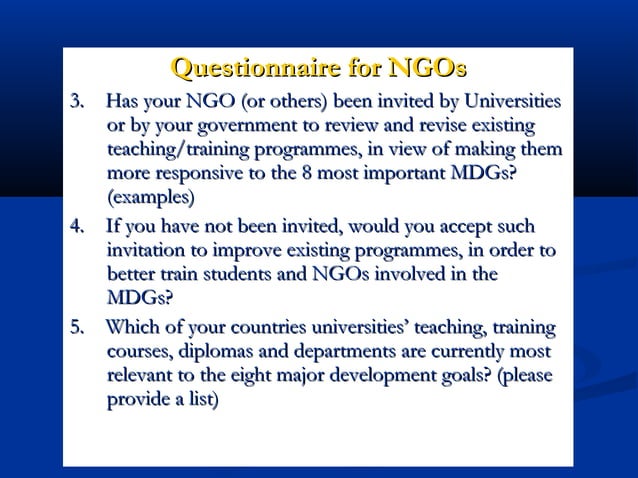 Questionnaire for NGOs

3. Has your NGO (or others) been invited by Universities or by your government to review and revise existing teaching/training programmes, in view of making them more responsive to the 8 most important MDGs? (examples)

4. If you have not been invited, would you accept such invitation to improve existing programmes, in order to better train students and NGOs involved in the MDGs?

5. Which of your countries universities' teaching, training courses, diplomas and departments are currently most relevant to the eight major development goals? (please provide a list)